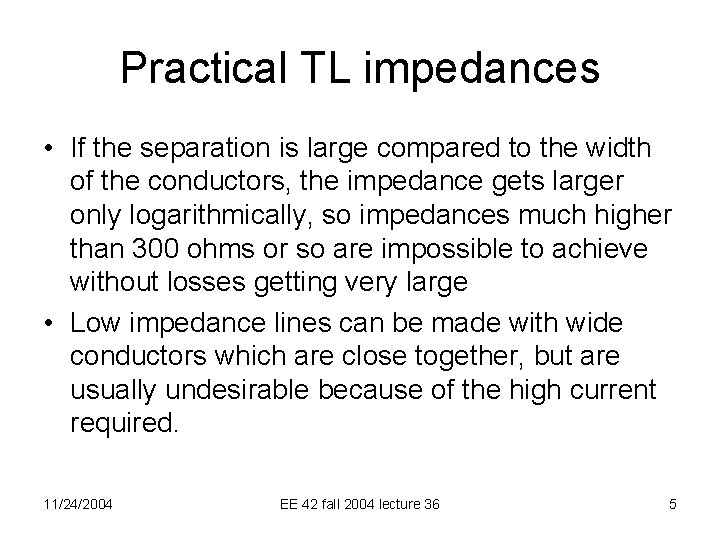 Practical TL impedances

• If the separation is large compared to the width of the conductors, the impedance gets larger only logarithmically, so impedances much higher than 300 ohms or so are impossible to achieve without losses getting very large

• Low impedance lines can be made with wide conductors which are close together, but are usually undesirable because of the high current required.

11/24/2004
EE 42 fall 2004 lecture 36
5